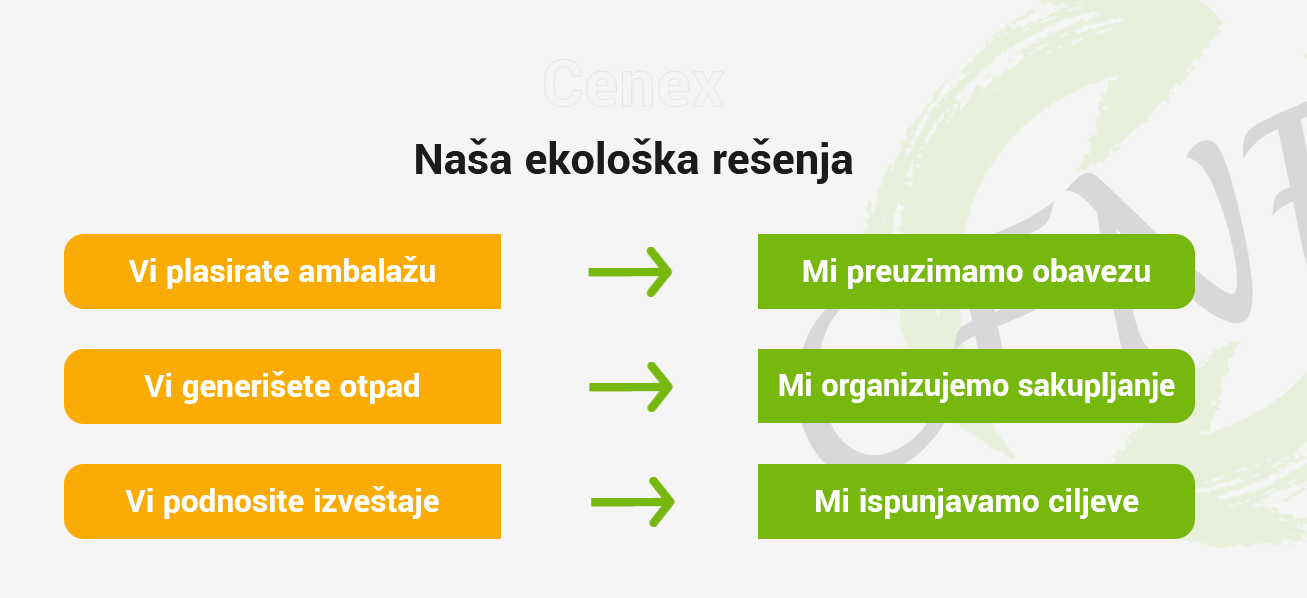 Cenex

Naša ekološka rešenja

Vi plasirate ambalažu

Mi preuzimamo obavezu

Vi generišete otpad

Mi organizujemo sakupljanje

Vi podnosite izveštaje

Mi ispunjavamo ciljeve